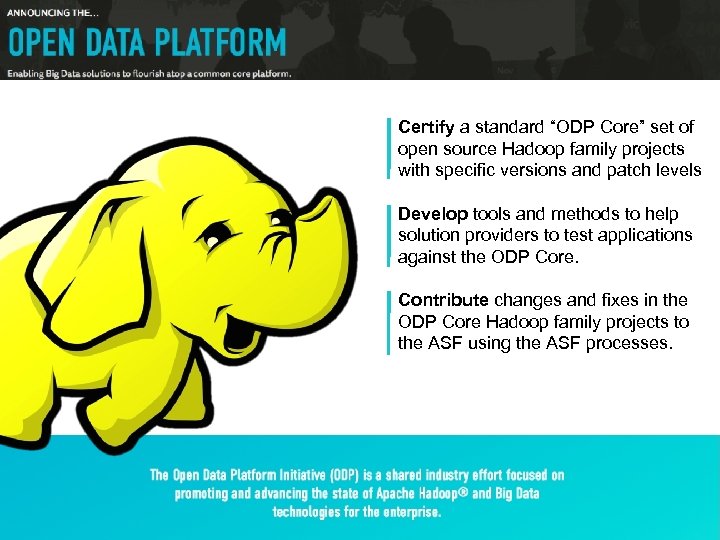 ANNOUNCING THE...

OPEN DATA PLATFORM

Enabling Big Data solutions to flourish atop a common core platform.

Certify a standard "ODP Core" set of open source Hadoop family projects with specific versions and patch levels

Develop tools and methods to help solution providers to test applications against the ODP Core.

Contribute changes and fixes in the ODP Core Hadoop family projects to the ASF using the ASF processes.

The Open Data Platform Initiative (ODP) is a shared industry effort focused on promoting and advancing the state of Apache Hadoop® and Big Data technologies for the enterprise.